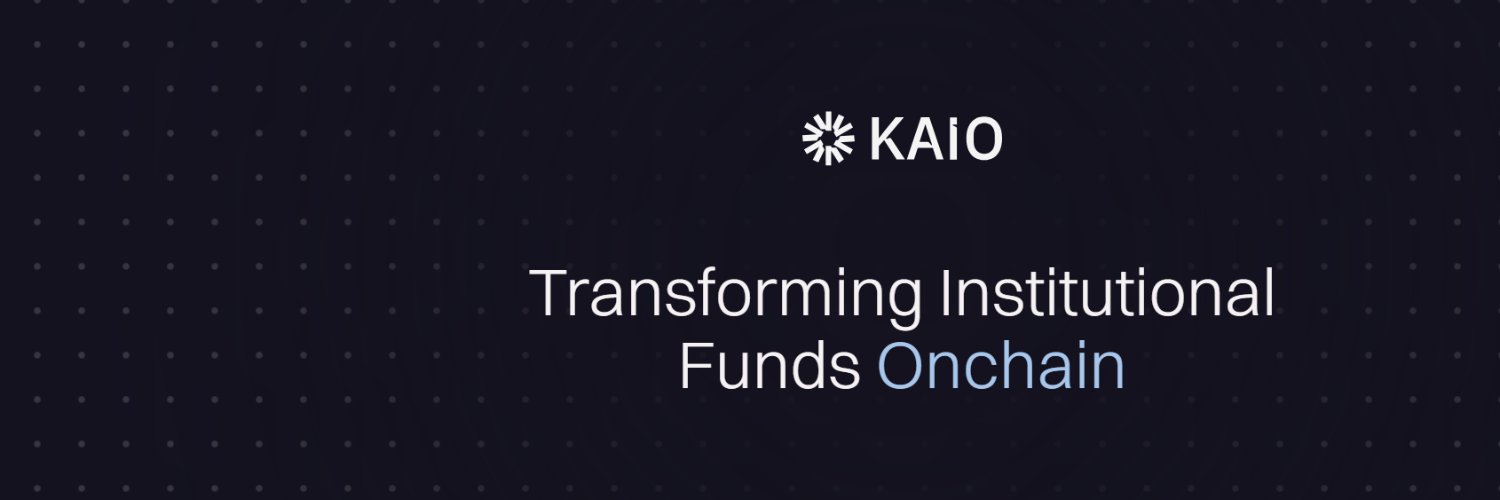 KAIO

Transforming Institutional Funds Onchain